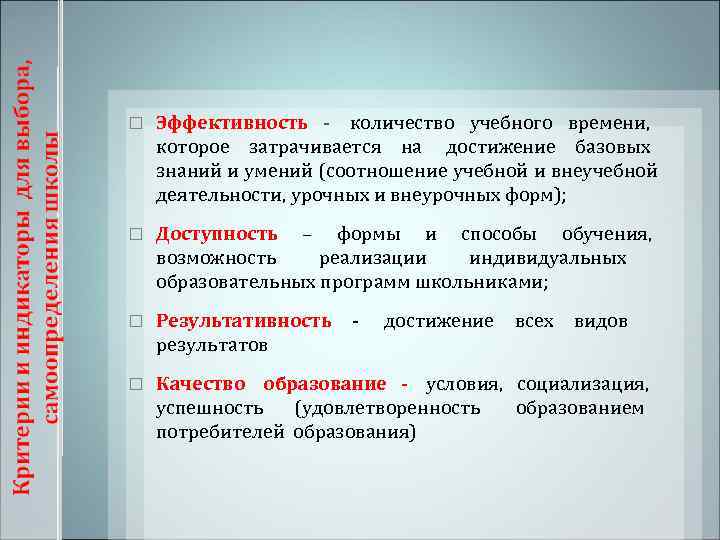 Критерии и индикаторы для выбора, самоопределения школы

□ Эффективность - количество учебного времени, которое затрачивается на достижение базовых знаний и умений (соотношение учебной и внеучебной деятельности, урочных и внеурочных форм);

□ Доступность – формы и способы обучения, возможность реализации индивидуальных образовательных программ школьниками;

□ Результативность - достижение всех видов результатов

□ Качество образование - условия, социализация, успешность (удовлетворенность образованием потребителей образования)